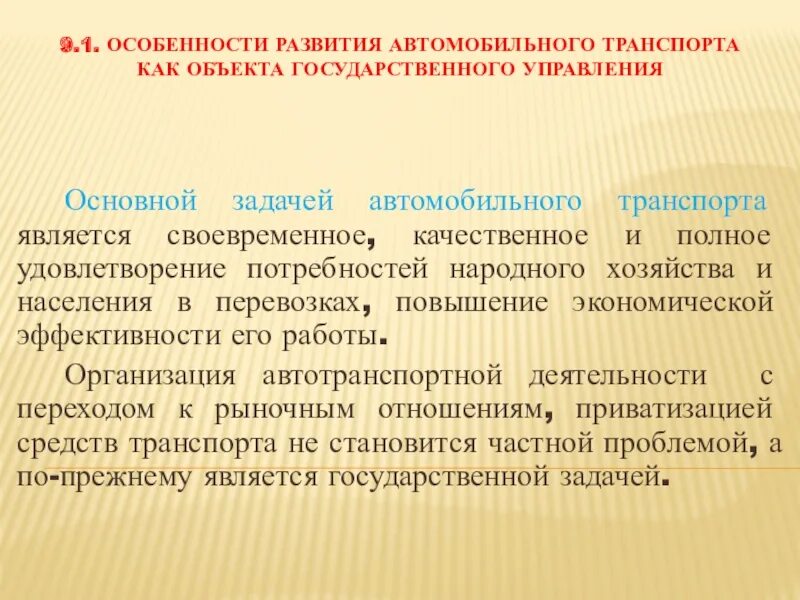 9.1. ОСОБЕННОСТИ РАЗВИТИЯ АВТОМОБИЛЬНОГО ТРАНСПОРТА КАК ОБЪЕКТА ГОСУДАРСТВЕННОГО УПРАВЛЕНИЯ

Основной задачей автомобильного транспорта является своевременное, качественное и полное удовлетворение потребностей народного хозяйства и населения в перевозках, повышение экономической эффективности его работы.

Организация автотранспортной деятельности с переходом к рыночным отношениям, приватизацией средств транспорта не становится частной проблемой, а по-прежнему является государственной задачей.